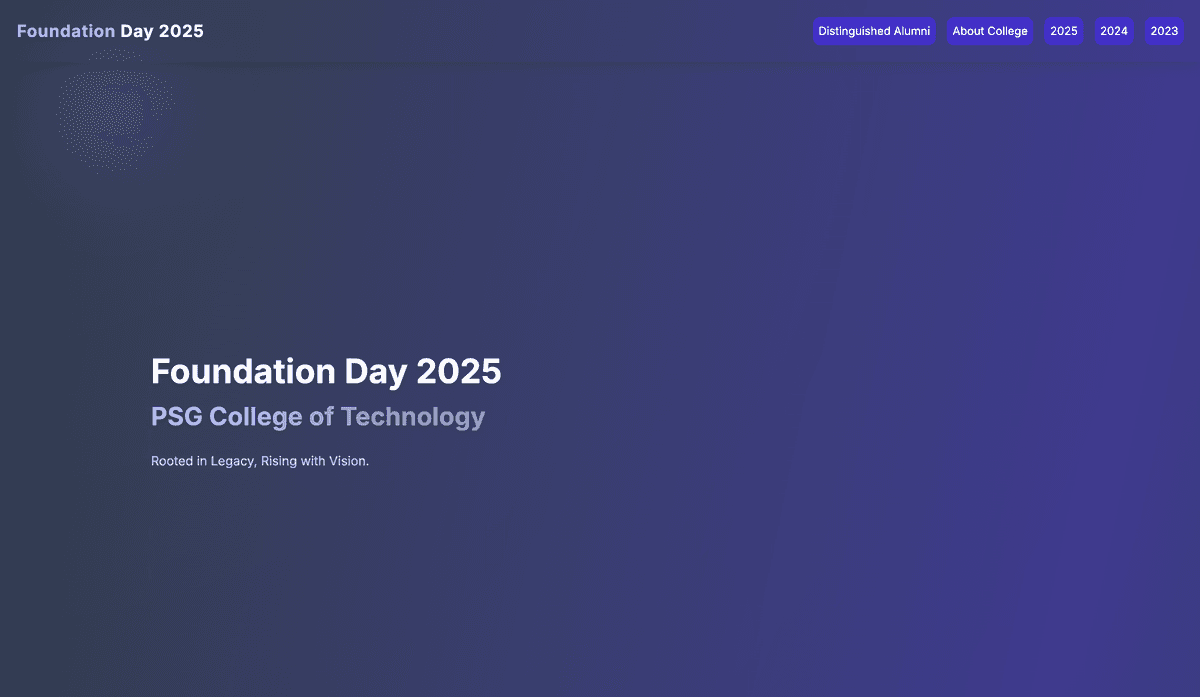 Foundation Day 2025

Distinguished Alumni About College 2025 2024 2023

Foundation Day 2025

PSG College of Technology

Rooted in Legacy, Rising with Vision.